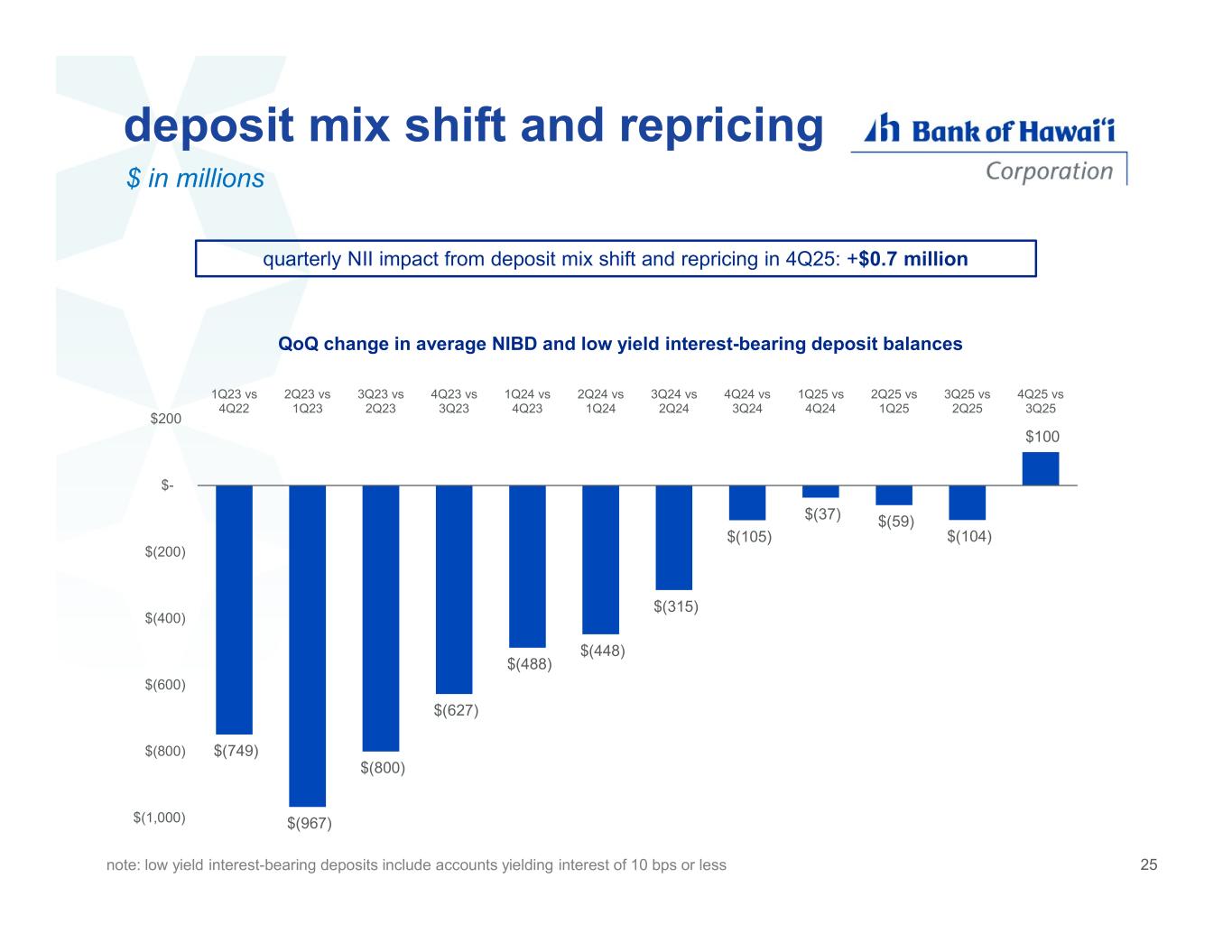 deposit mix shift and repricing

$ in millions

Bank of Hawaiʻi Corporation

quarterly NII impact from deposit mix shift and repricing in 4Q25: +$0.7 million

QoQ change in average NIBD and low yield interest-bearing deposit balances

1Q23 vs 4Q22
2Q23 vs 1Q23
3Q23 vs 2Q23
4Q23 vs 3Q23
1Q24 vs 4Q23
2Q24 vs 1Q24
3Q24 vs 2Q24
4Q24 vs 3Q24
1Q25 vs 4Q24
2Q25 vs 1Q25
3Q25 vs 2Q25
4Q25 vs 3Q25

$200
$-
$(200)
$(400)
$(600)
$(800)
$(1,000)

$(749)
$(967)
$(800)
$(627)
$(488)
$(448)
$(315)
$(105)
$(37)
$(59)
$(104)
$100

note: low yield interest-bearing deposits include accounts yielding interest of 10 bps or less

25